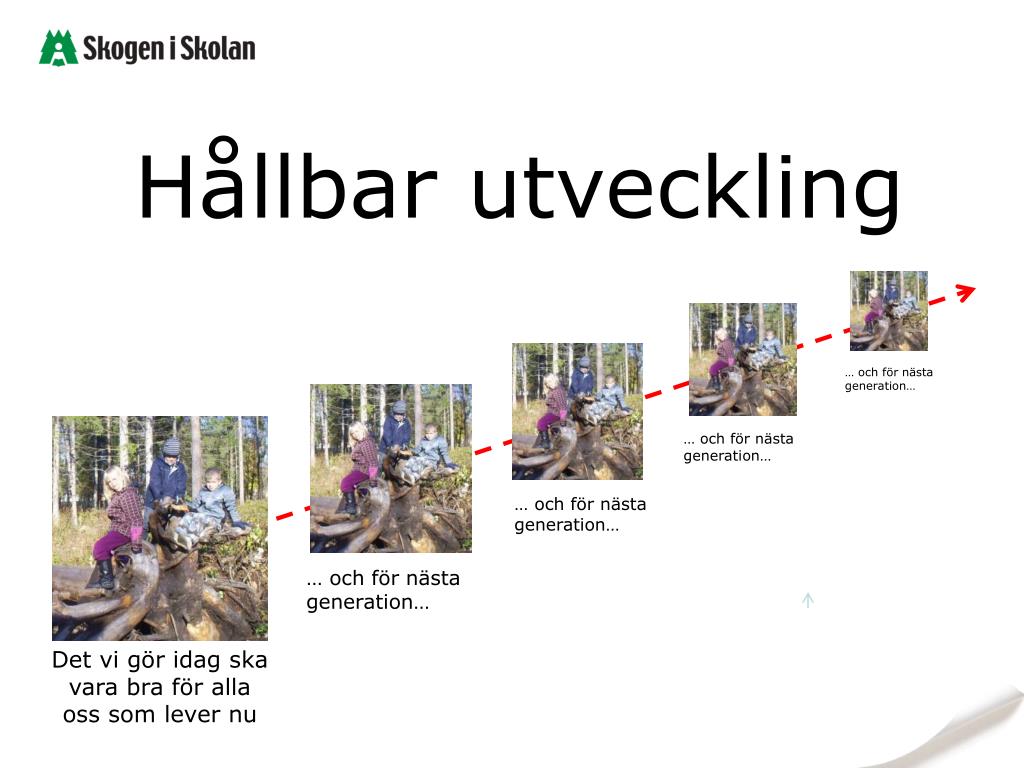 Skogen i Skolan

Hållbar utveckling

Det vi gör idag ska vara bra för alla oss som lever nu

… och för nästa generation…

… och för nästa generation…

… och för nästa generation…

… och för nästa generation…